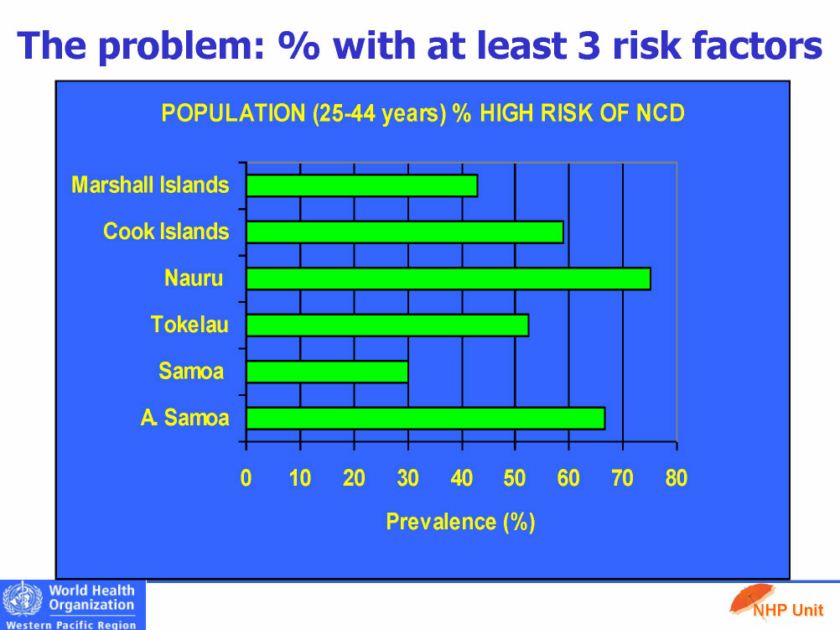 The problem: % with at least 3 risk factors

POPULATION (25-44 years) % HIGH RISK OF NCD

Marshall Islands
Cook Islands
Nauru
Tokelau
Samoa
A. Samoa

0 10 20 30 40 50 60 70 80

Prevalence (%)

World Health Organization
Western Pacific Region

NHP Unit